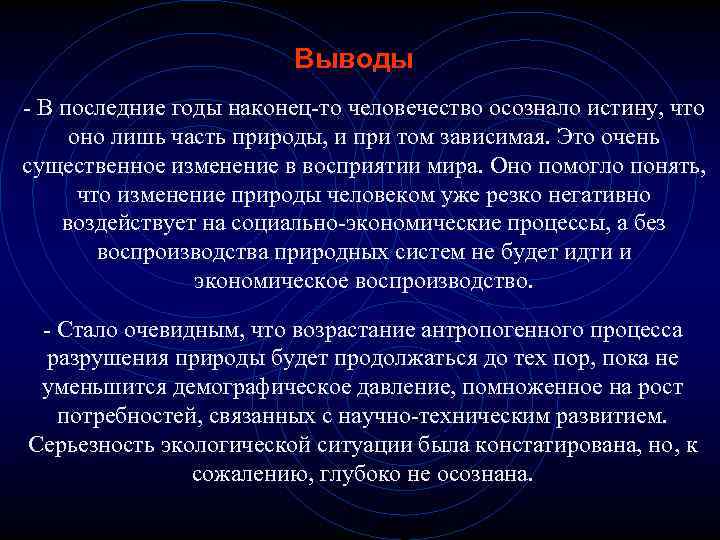 Выводы

- В последние годы наконец-то человечество осознало истину, что оно лишь часть природы, и при том зависимая. Это очень существенное изменение в восприятии мира. Оно помогло понять, что изменение природы человеком уже резко негативно воздействует на социально-экономические процессы, а без воспроизводства природных систем не будет идти и экономическое воспроизводство.

- Стало очевидным, что возрастание антропогенного процесса разрушения природы будет продолжаться до тех пор, пока не уменьшится демографическое давление, помноженное на рост потребностей, связанных с научно-техническим развитием. Серьезность экологической ситуации была констатирована, но, к сожалению, глубоко не осознана.